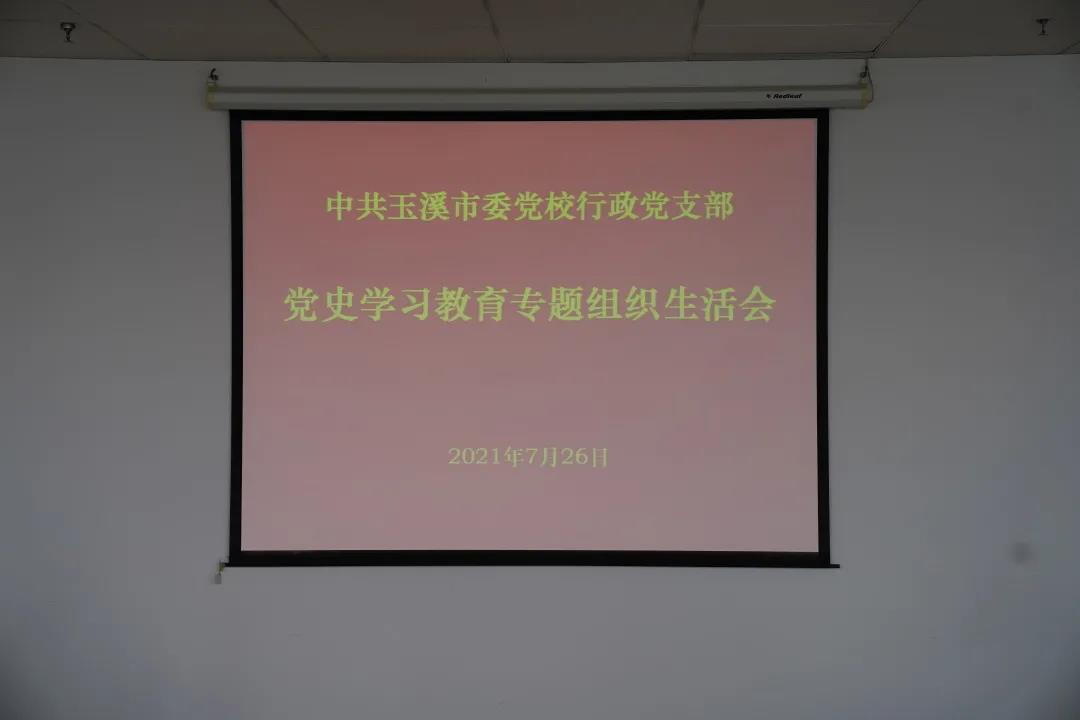 Redleaf

中共玉溪市委党校行政党支部

党史学习教育专题组织生活会

2021年7月26日